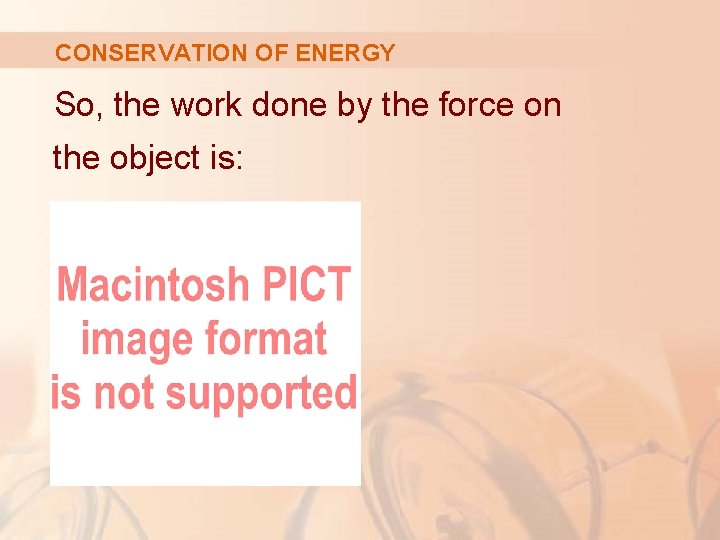 CONSERVATION OF ENERGY

So, the work done by the force on the object is:

Macintosh PICT image format is not supported